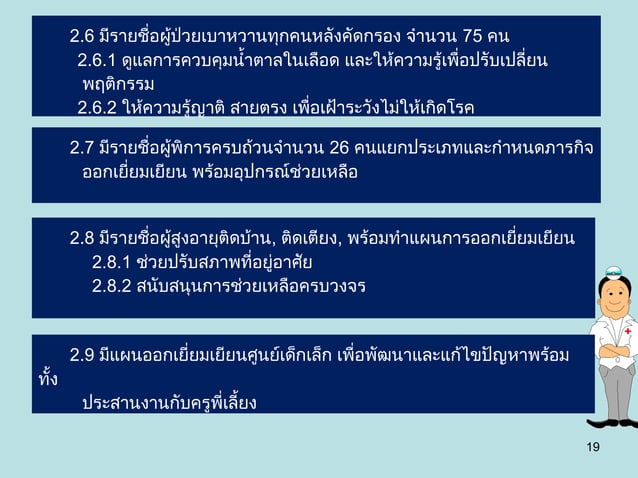 2.6 มีรายชื่อผู้ป่วยเบาหวานทุกคนหลังคัดกรอง จำนวน 75 คน

2.6.1 ดูแลการควบคุมน้ำตาลในเลือด และให้ความรู้เพื่อปรับเปลี่ยนพฤติกรรม

2.6.2 ให้ความรู้ญาติ สายตรง เพื่อเฝ้าระวังไม่ให้เกิดโรค

2.7 มีรายชื่อผู้พิการครบถ้วนจำนวน 26 คนแยกประเภทและกำหนดภารกิจออกเยี่ยมเยียน พร้อมอุปกรณ์ช่วยเหลือ

2.8 มีรายชื่อผู้สูงอายุติดบ้าน, ติดเตียง, พร้อมทำแผนการออกเยี่ยมเยียน

2.8.1 ช่วยปรับสภาพที่อยู่อาศัย

2.8.2 สนับสนุนการช่วยเหลือครบวงจร

2.9 มีแผนออกเยี่ยมเยียนศูนย์เด็กเล็ก เพื่อพัฒนาและแก้ไขปัญหาพร้อมทั้ง

ประสานงานกับครูพี่เลี้ยง

19